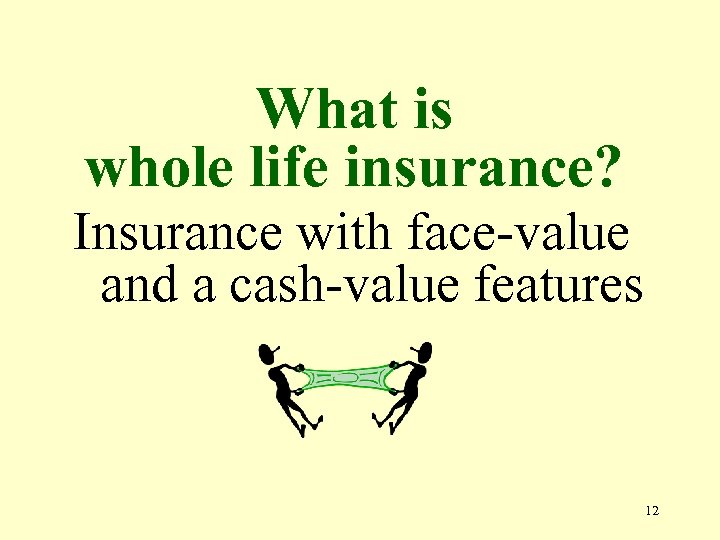 What is whole life insurance?

Insurance with face-value and a cash-value features

12